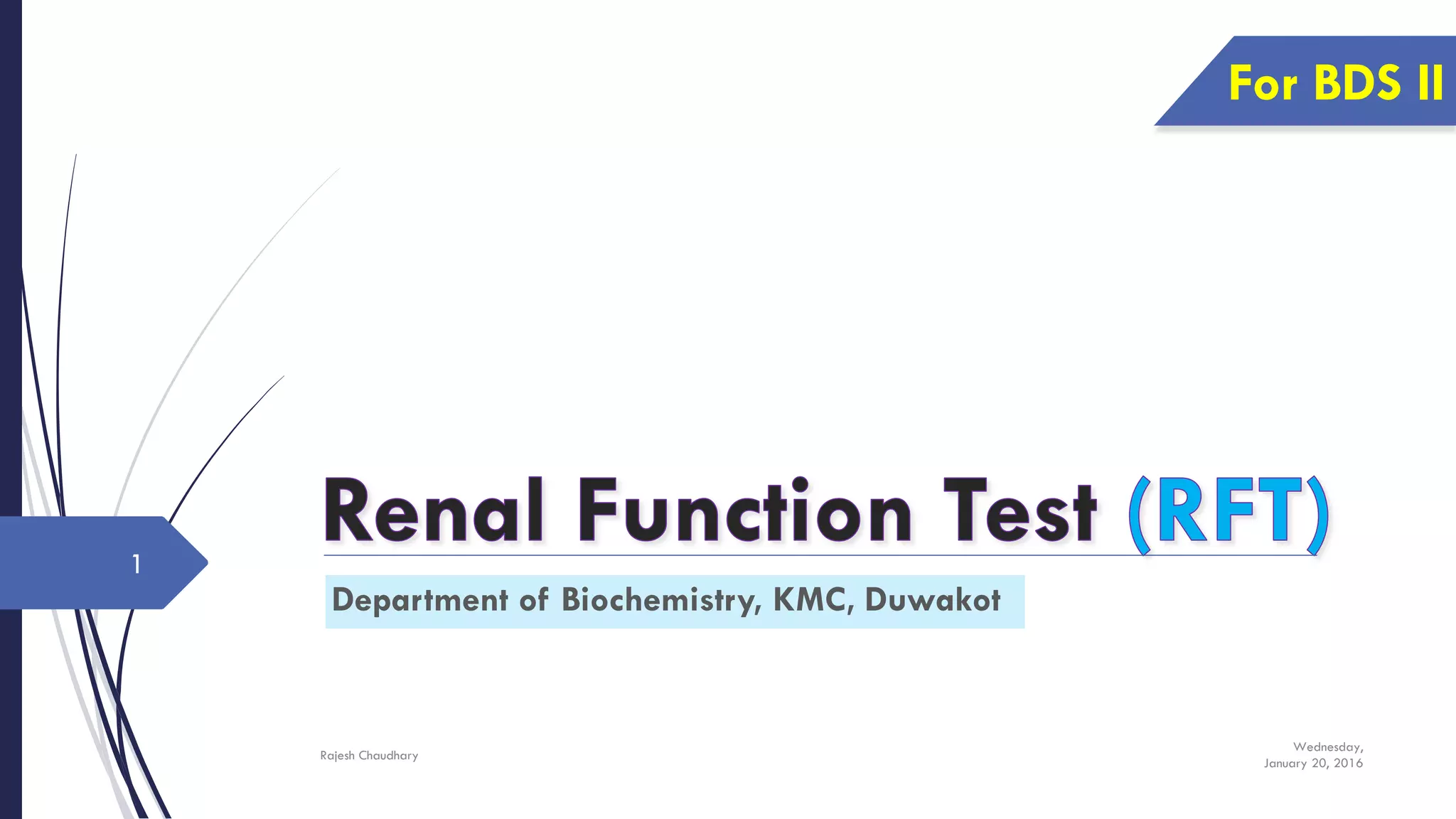 For BDS II

1

Renal Function Test (RFT)

Department of Biochemistry, KMC, Duwakot

Rajesh Chaudhary

Wednesday, January 20, 2016